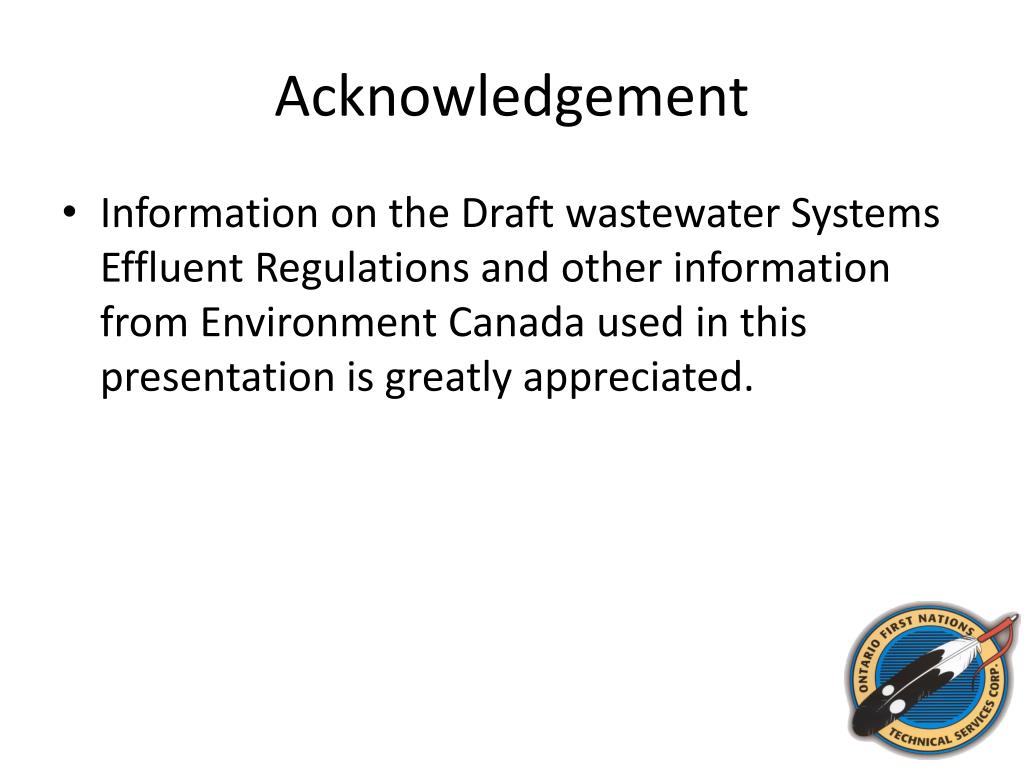 Acknowledgement

• Information on the Draft wastewater Systems Effluent Regulations and other information from Environment Canada used in this presentation is greatly appreciated.

ONTARIO FIRST NATIONS TECHNICAL SERVICES CORP.